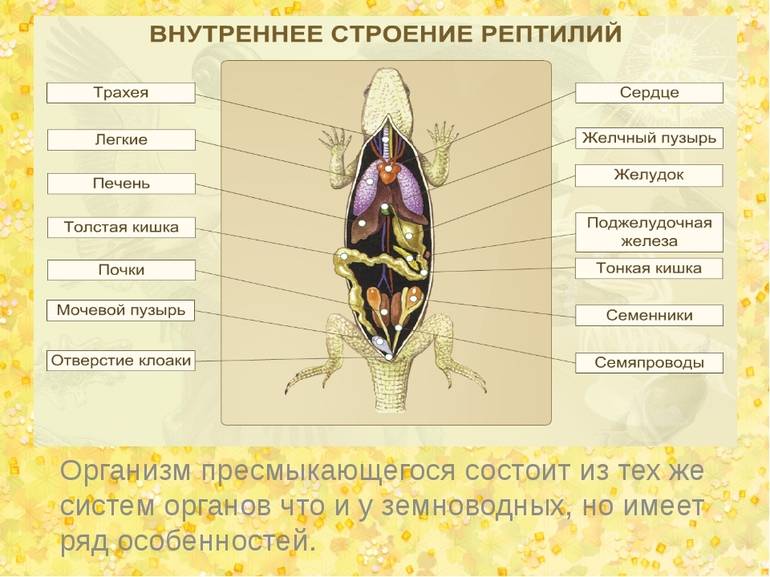 ВНУТРЕННЕЕ СТРОЕНИЕ РЕПТИЛИЙ

Трахея

Легкие

Печень

Толстая кишка

Почки

Мочевой пузырь

Отверстие клоаки

Сердце

Желчный пузырь

Желудок

Поджелудочная железа

Тонкая кишка

Семенники

Семяпроводы

Организм пресмыкающегося состоит из тех же систем органов что и у земноводных, но имеет ряд особенностей.